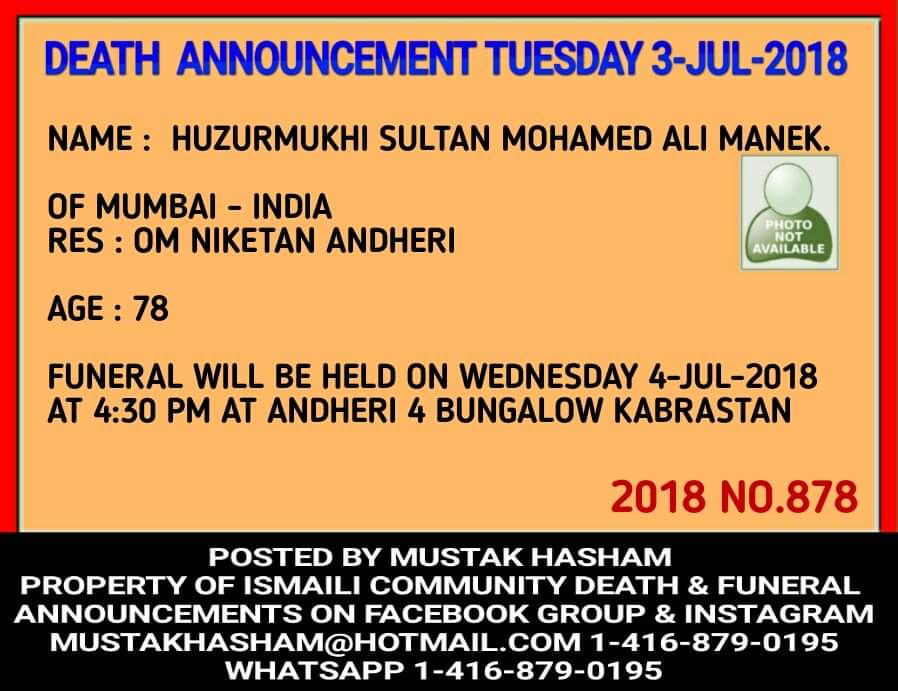 DEATH ANNOUNCEMENT TUESDAY 3-JUL-2018

NAME : HUZURMUKHI SULTAN MOHAMED ALI MANEK.

OF MUMBAI - INDIA
RES : OM NIKETAN ANDHERI

PHOTO NOT AVAILABLE

AGE : 78

FUNERAL WILL BE HELD ON WEDNESDAY 4-JUL-2018 AT 4:30 PM AT ANDHERI 4 BUNGALOW KABRASTAN

2018 NO.878

POSTED BY MUSTAK HASHAM
PROPERTY OF ISMAILI COMMUNITY DEATH & FUNERAL ANNOUNCEMENTS ON FACEBOOK GROUP & INSTAGRAM
MUSTAKHASHAM@HOTMAIL.COM 1-416-879-0195
WHATSAPP 1-416-879-0195